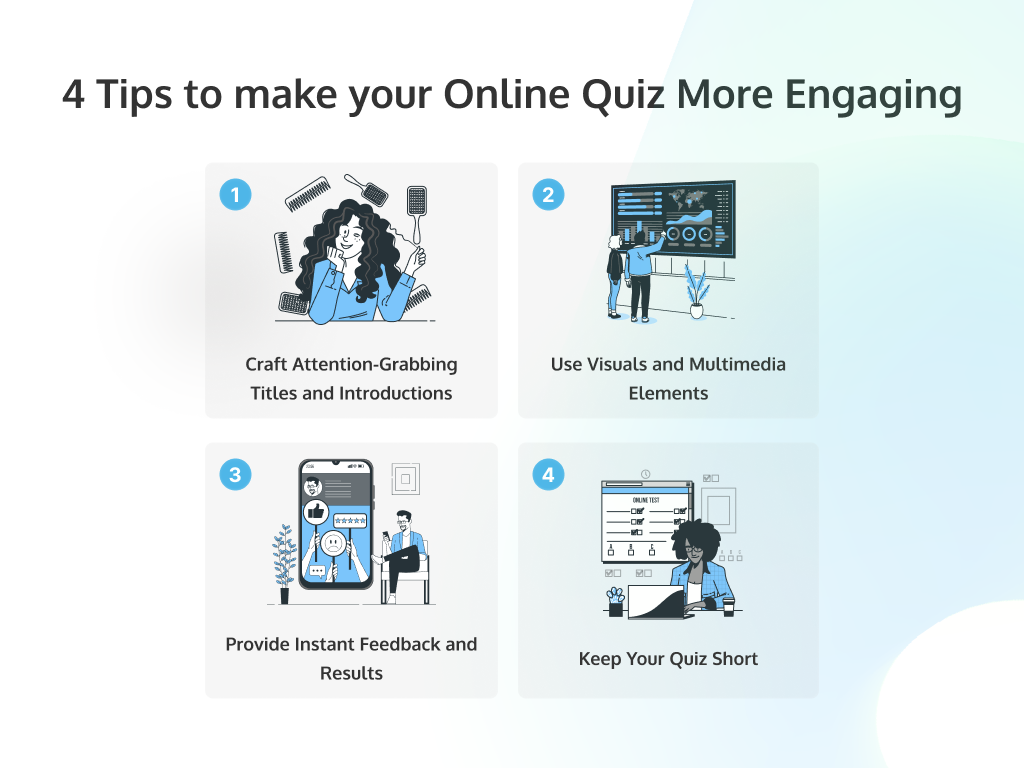 4 Tips to make your Online Quiz More Engaging

1

Craft Attention-Grabbing Titles and Introductions

2

Use Visuals and Multimedia Elements

3

Provide Instant Feedback and Results

4

ONLINE TEST

Keep Your Quiz Short